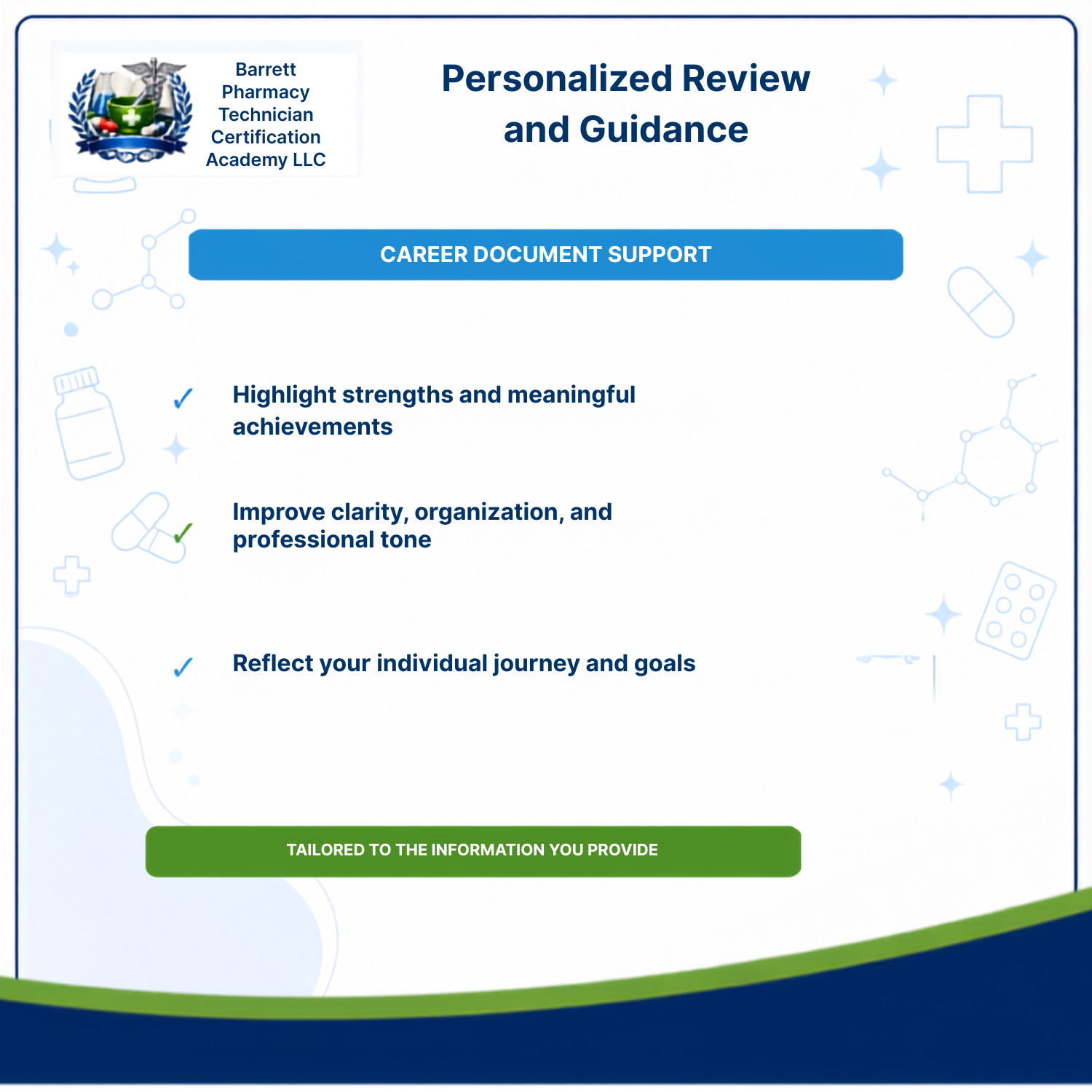 Barrett Pharmacy Technician Certification Academy LLC

Personalized Review and Guidance

CAREER DOCUMENT SUPPORT

✓ Highlight strengths and meaningful achievements

✓ Improve clarity, organization, and professional tone

✓ Reflect your individual journey and goals

TAILORED TO THE INFORMATION YOU PROVIDE